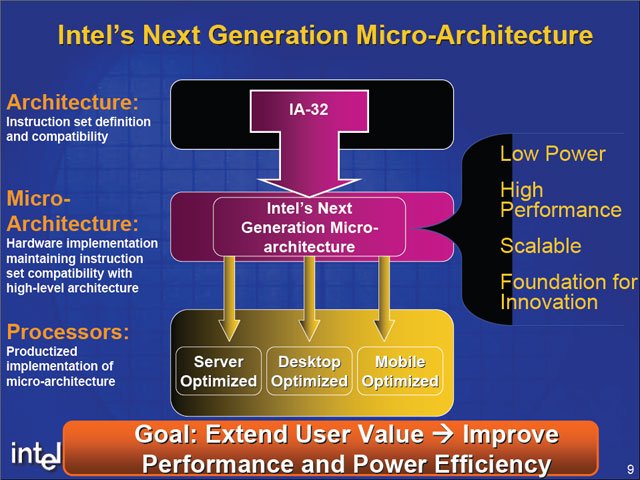 Intel's Next Generation Micro-Architecture

Architecture:
Instruction set definition and compatibility

Micro-Architecture:
Hardware implementation maintaining instruction set compatibility with high-level architecture

Processors:
Productized implementation of micro-architecture

IA-32

Intel's Next Generation Micro-architecture

Server Optimized

Desktop Optimized

Mobile Optimized

Low Power

High Performance

Scalable

Foundation for Innovation

Goal: Extend User Value → Improve Performance and Power Efficiency

intel

9